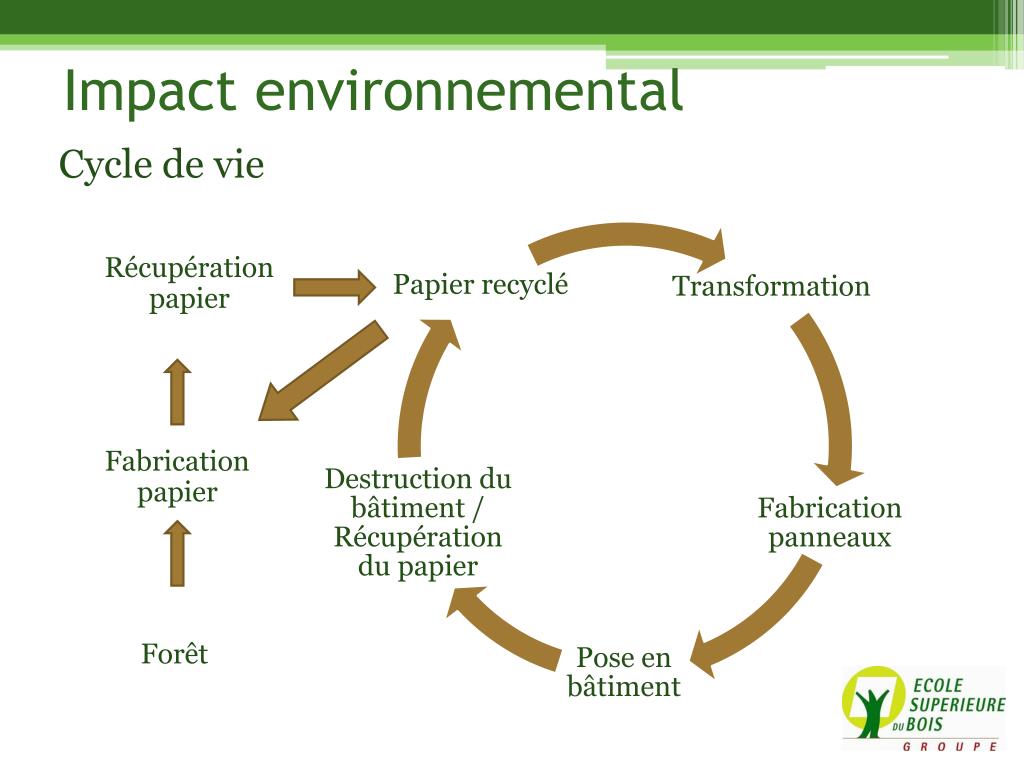 Impact environnemental

Cycle de vie

Récupération papier

Papier recyclé

Transformation

Fabrication papier

Destruction du bâtiment / Récupération du papier

Fabrication panneaux

Forêt

Pose en bâtiment

ECOLE SUPERIEURE DU BOIS
GROUPE